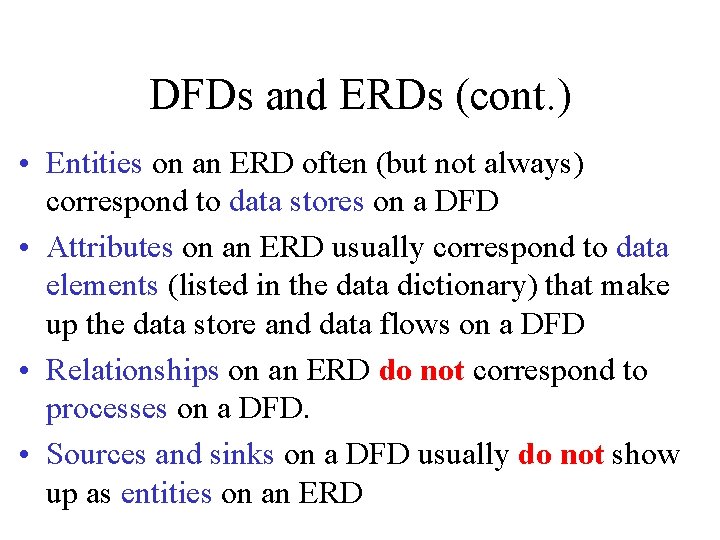 DFDs and ERDs (cont.)

• Entities on an ERD often (but not always) correspond to data stores on a DFD

• Attributes on an ERD usually correspond to data elements (listed in the data dictionary) that make up the data store and data flows on a DFD

• Relationships on an ERD do not correspond to processes on a DFD.

• Sources and sinks on a DFD usually do not show up as entities on an ERD